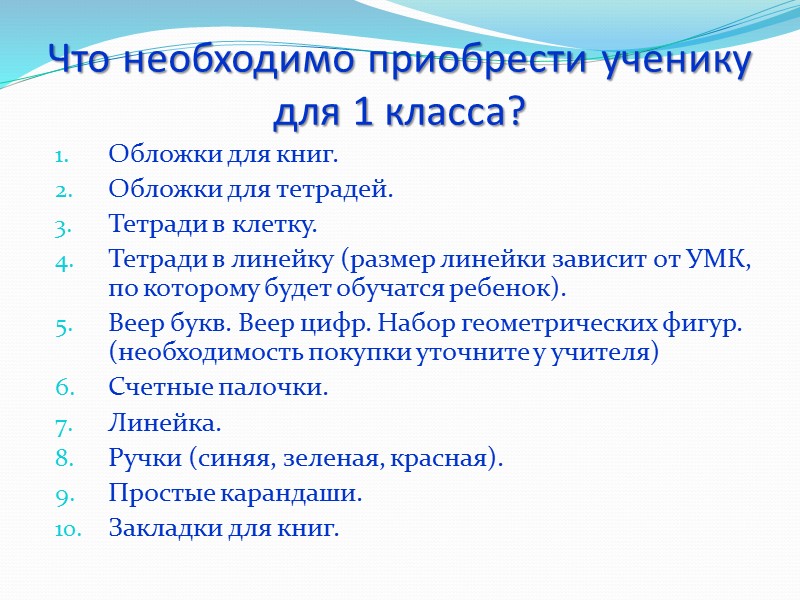 Что необходимо приобрести ученику для 1 класса?

1. Обложки для книг.
2. Обложки для тетрадей.
3. Тетради в клетку.
4. Тетради в линейку (размер линейки зависит от УМК, по которому будет обучатся ребенок).
5. Веер букв. Веер цифр. Набор геометрических фигур. (необходимость покупки уточните у учителя)
6. Счетные палочки.
7. Линейка.
8. Ручки (синяя, зеленая, красная).
9. Простые карандаши.
10. Закладки для книг.